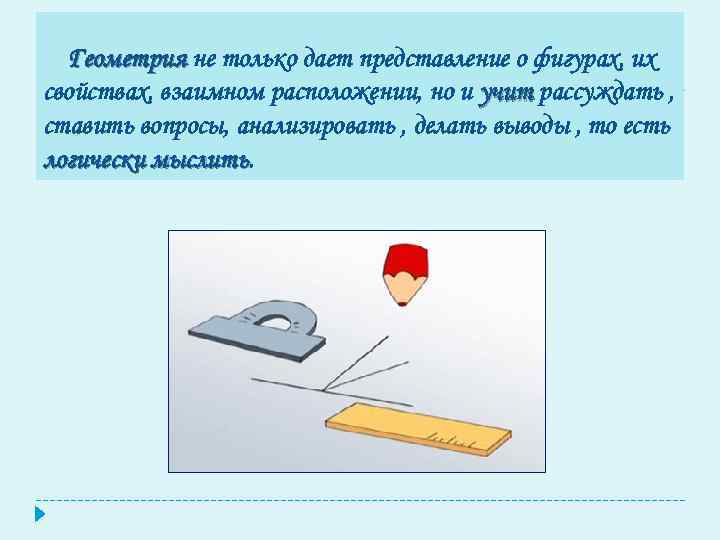 Геометрия не только дает представление о фигурах, их свойствах, взаимном расположении, но и учит рассуждать , ставить вопросы, анализировать , делать выводы , то есть логически мыслить.